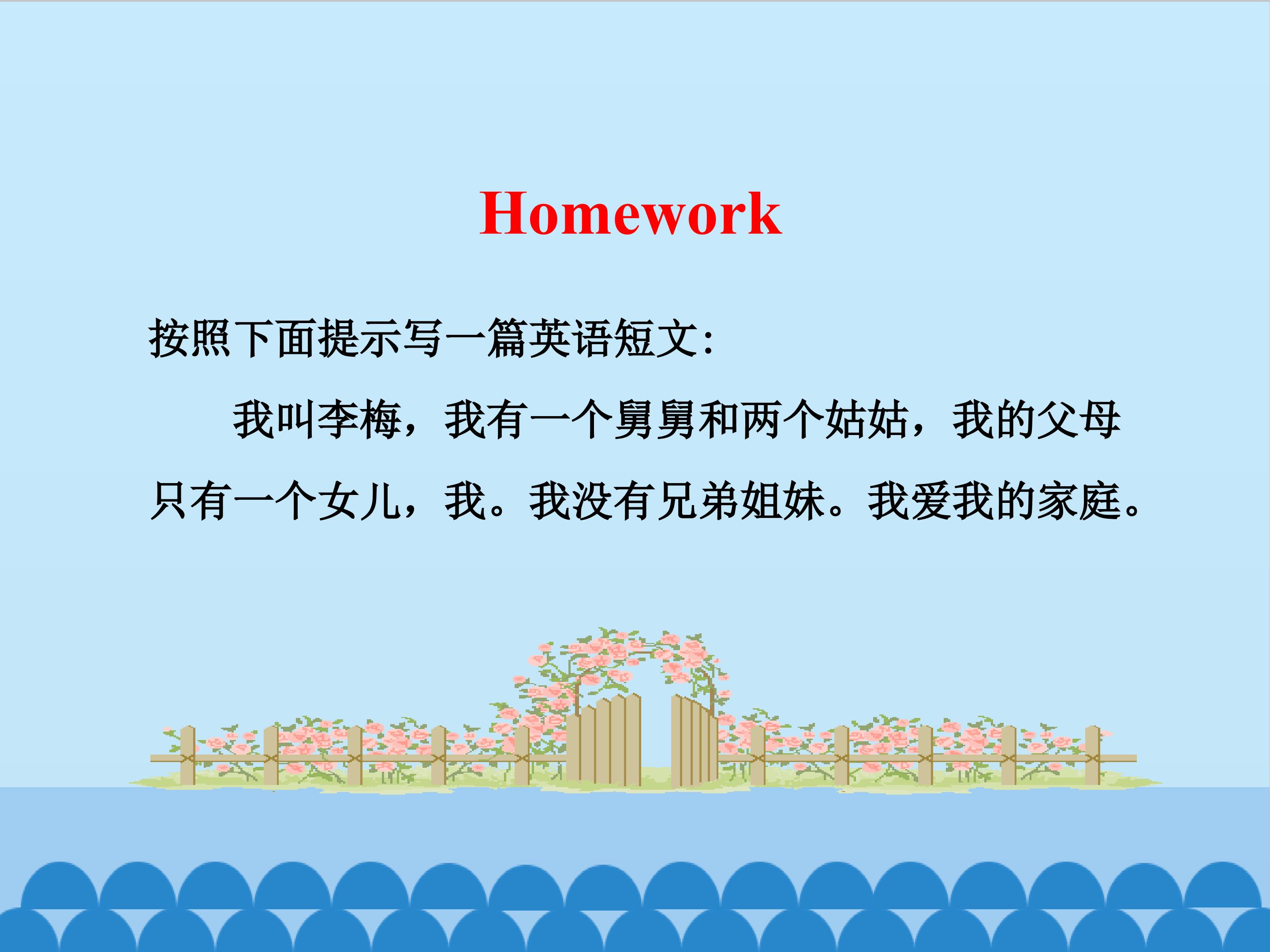 Homework

按照下面提示写一篇英语短文:

我叫李梅，我有一个舅舅和两个姑姑，我的父母只有一个女儿，我。我没有兄弟姐妹。我爱我的家庭。